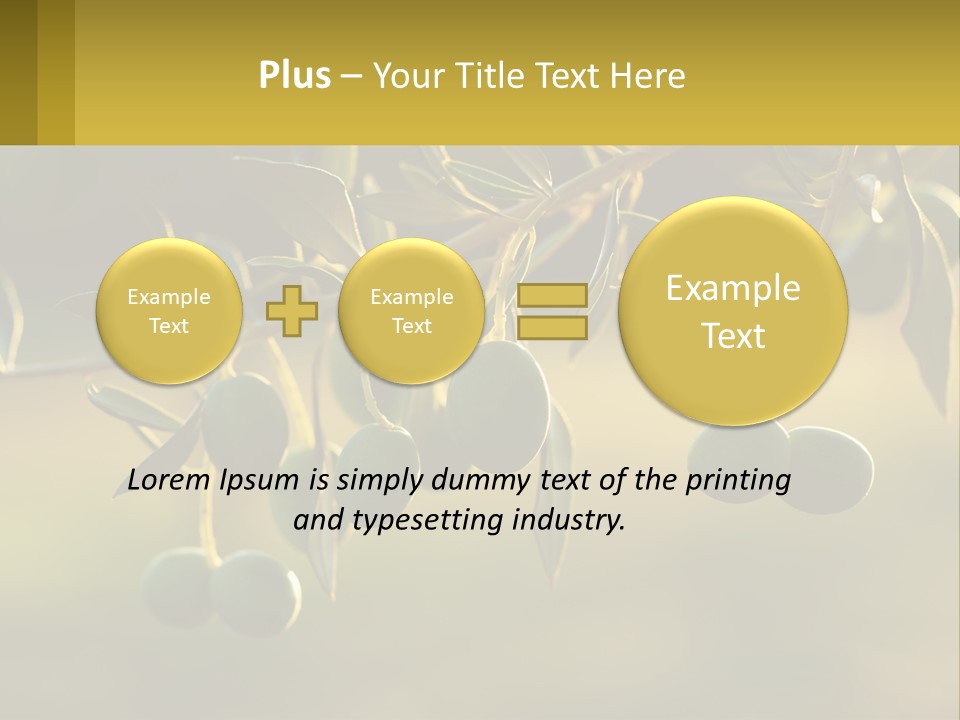 Plus – Your Title Text Here

Example Text

Example Text

Example Text

Lorem Ipsum is simply dummy text of the printing and typesetting industry.